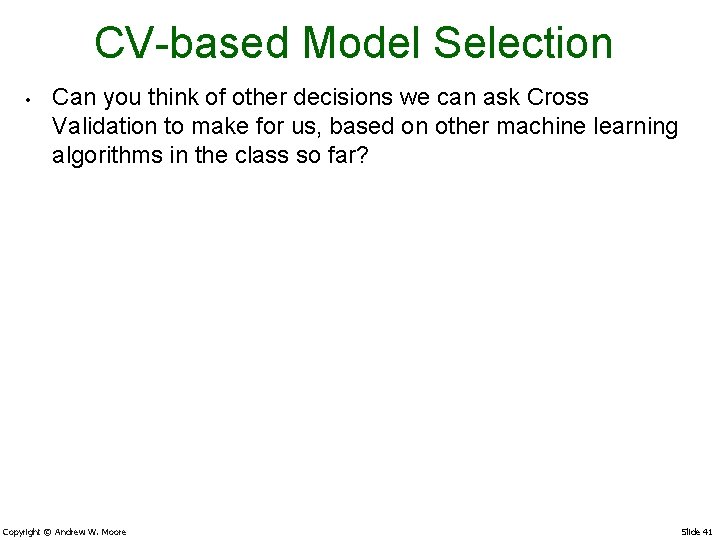 CV-based Model Selection

• Can you think of other decisions we can ask Cross Validation to make for us, based on other machine learning algorithms in the class so far?

Copyright © Andrew W. Moore

Slide 41